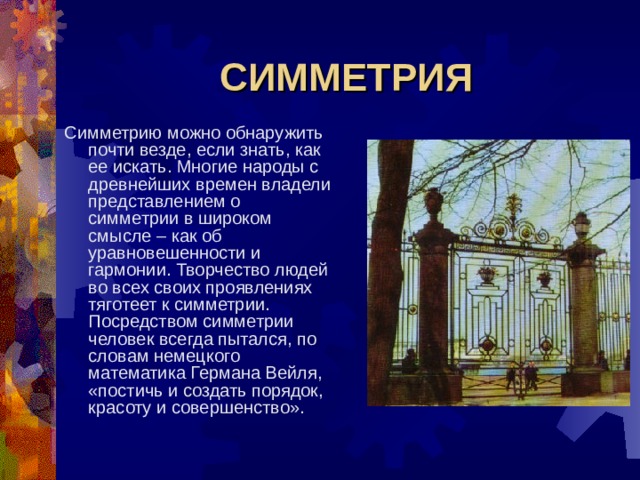 СИММЕТРИЯ

Симметрию можно обнаружить почти везде, если знать, как ее искать. Многие народы с древнейших времен владели представлением о симметрии в широком смысле – как об уравновешенности и гармонии. Творчество людей во всех своих проявлениях тяготеет к симметрии. Посредством симметрии человек всегда пытался, по словам немецкого математика Германа Вейля, «постичь и создать порядок, красоту и совершенство».